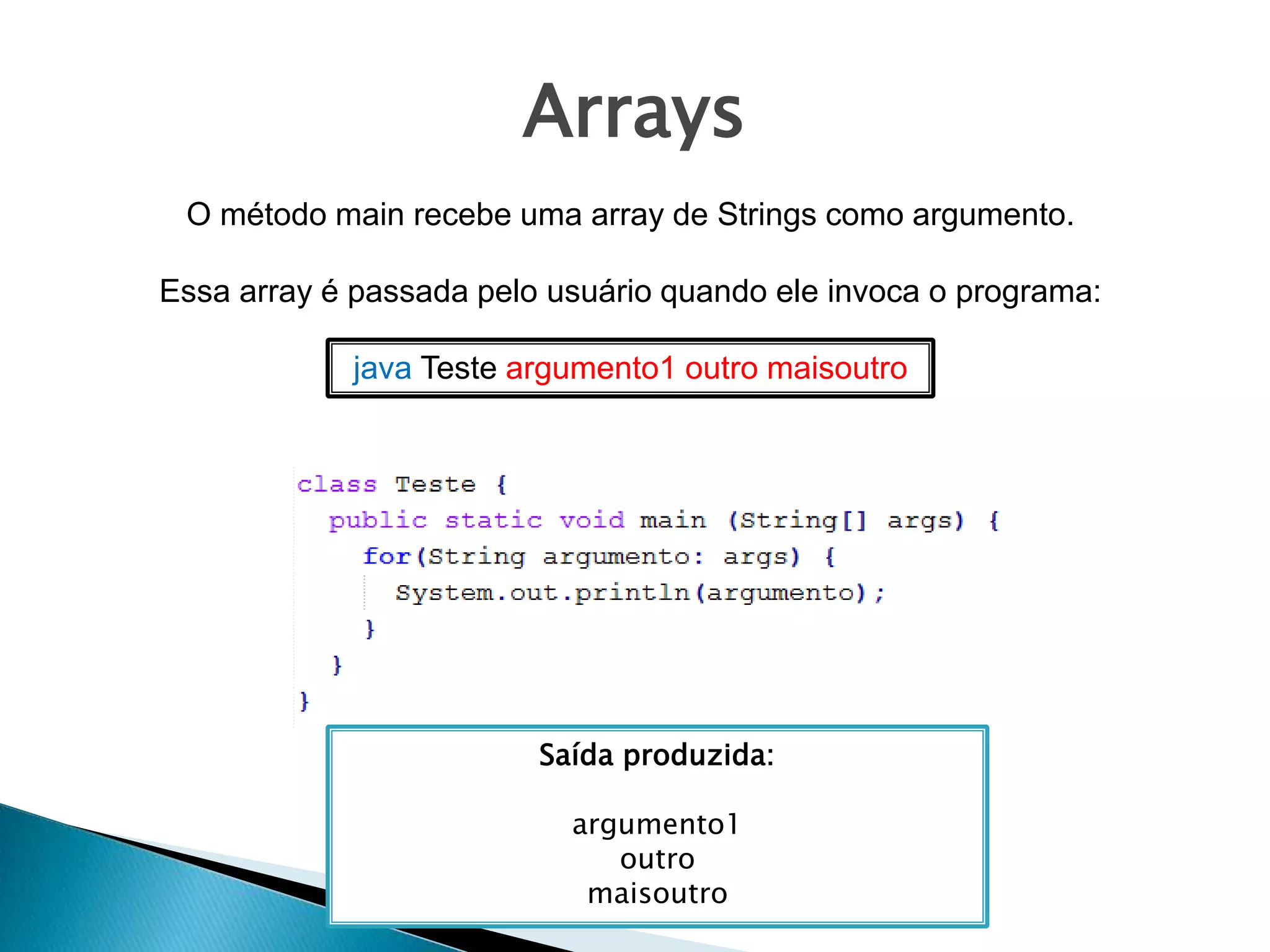 Arrays

O método main recebe uma array de Strings como argumento.

Essa array é passada pelo usuário quando ele invoca o programa:

java Teste argumento1 outro maisoutro

class Teste {
  public static void main (String[] args) {
    for(String argumento: args) {
      System.out.println(argumento);
    }
  }
}

Saída produzida:

argumento1
outro
maisoutro